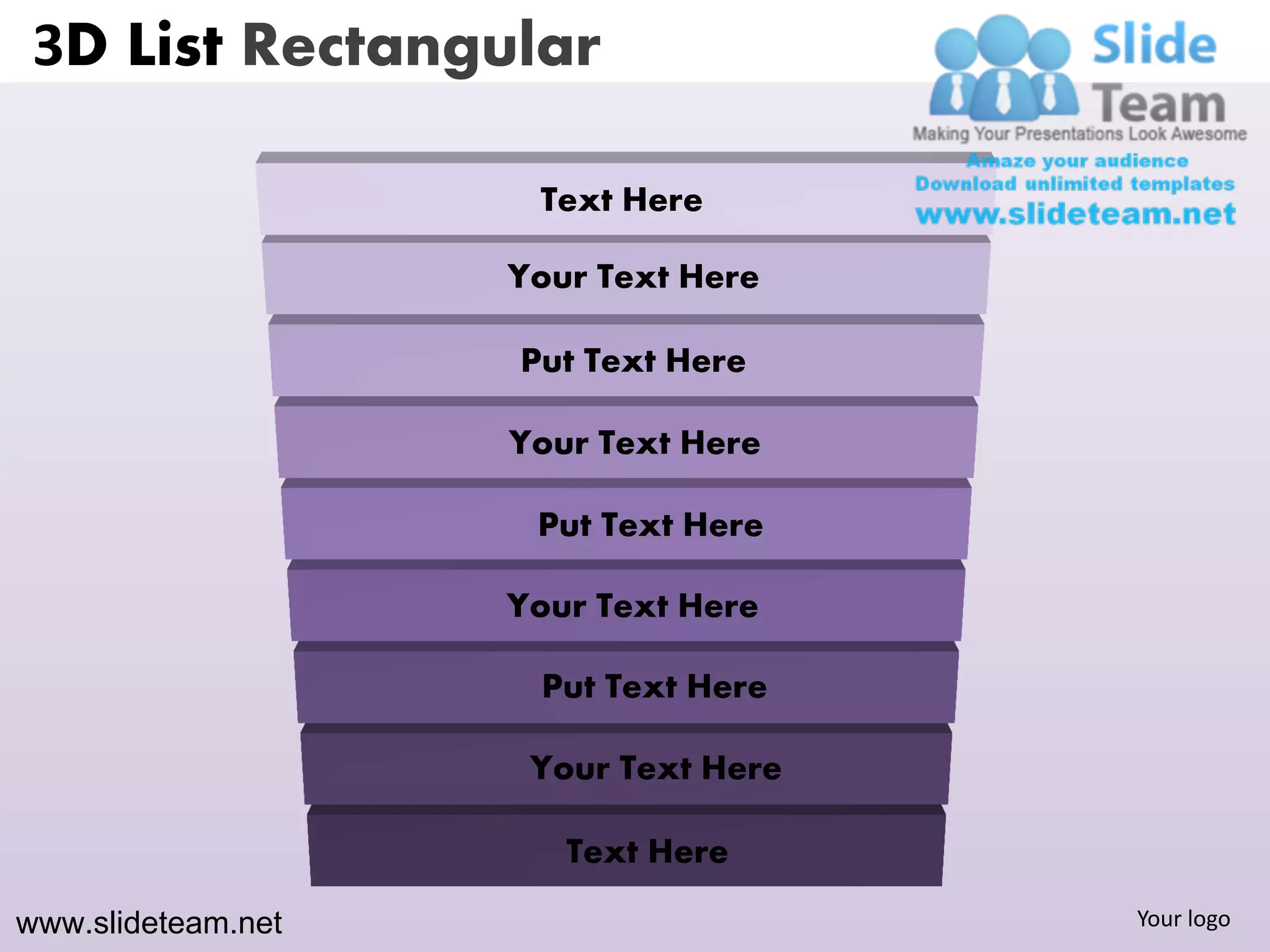 3D List Rectangular

Slide Team
Making Your Presentations Look Awesome
Amaze your audience
Download unlimited templates
www.slideteam.net

Text Here

Your Text Here

Put Text Here

Your Text Here

Put Text Here

Your Text Here

Put Text Here

Your Text Here

Text Here

www.slideteam.net

Your logo